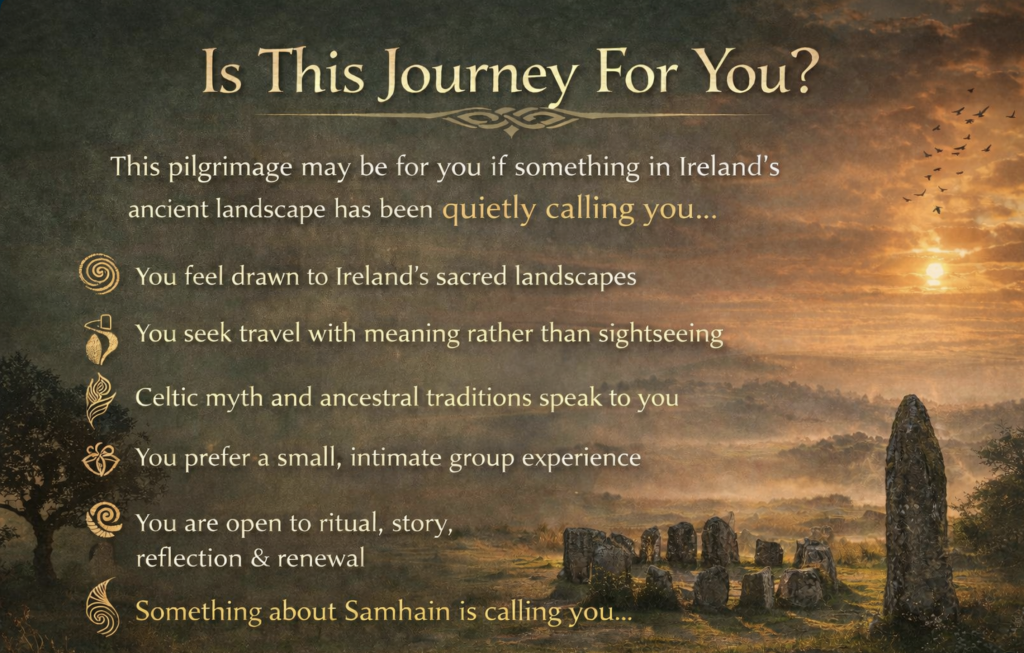 Is This Journey For You?

This pilgrimage may be for you if something in Ireland's ancient landscape has been quietly calling you...

You feel drawn to Ireland's sacred landscapes

You seek travel with meaning rather than sightseeing

Celtic myth and ancestral traditions speak to you

You prefer a small, intimate group experience

You are open to ritual, story, reflection & renewal

Something about Samhain is calling you...